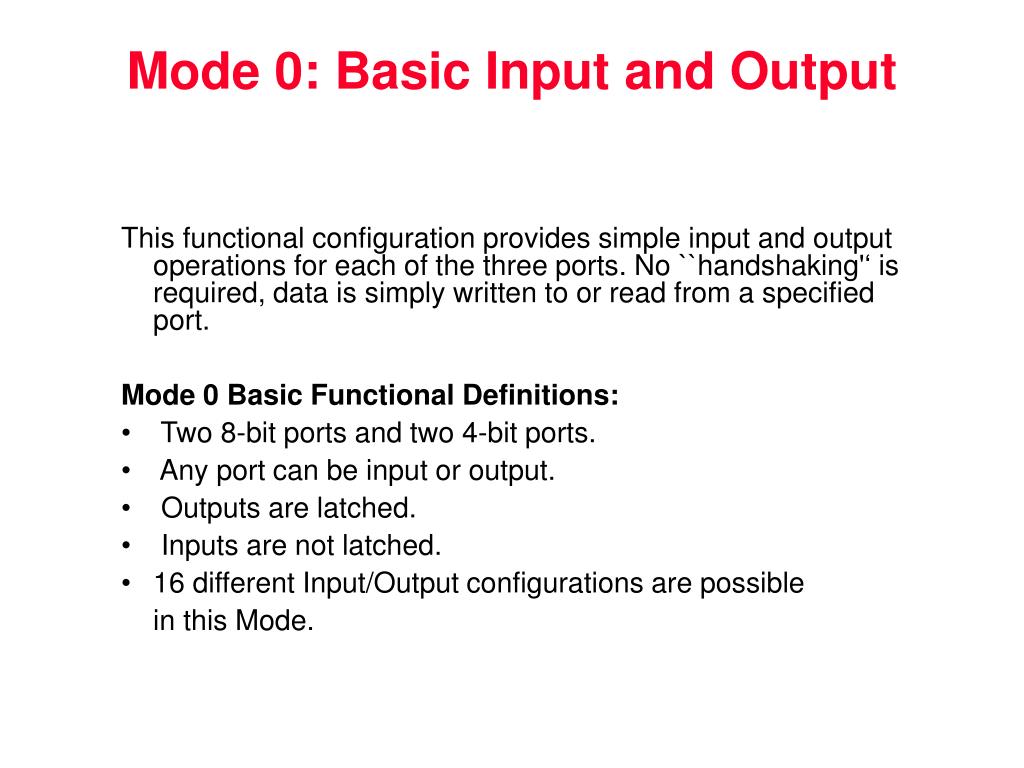 Mode 0: Basic Input and Output

This functional configuration provides simple input and output operations for each of the three ports. No ``handshaking'‘ is required, data is simply written to or read from a specified port.

Mode 0 Basic Functional Definitions:
• Two 8-bit ports and two 4-bit ports.
• Any port can be input or output.
• Outputs are latched.
• Inputs are not latched.
• 16 different Input/Output configurations are possible in this Mode.